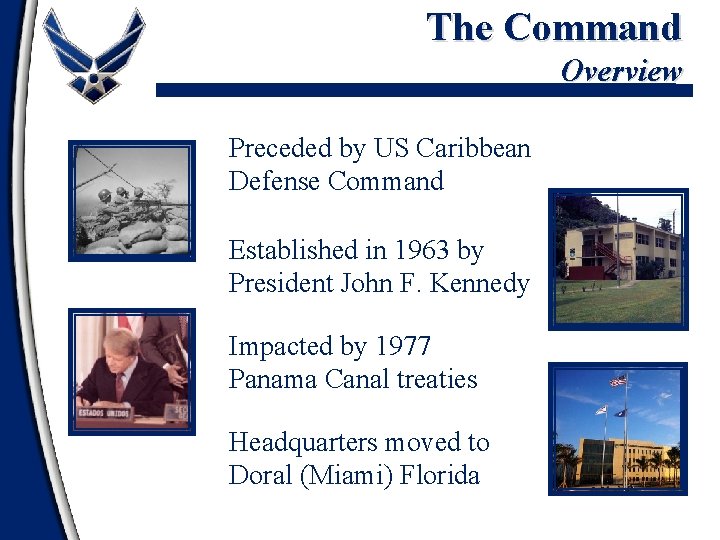 The Command
Overview

Preceded by US Caribbean Defense Command

Established in 1963 by President John F. Kennedy

Impacted by 1977 Panama Canal treaties

Headquarters moved to Doral (Miami) Florida

ESTADOS UNIDOS